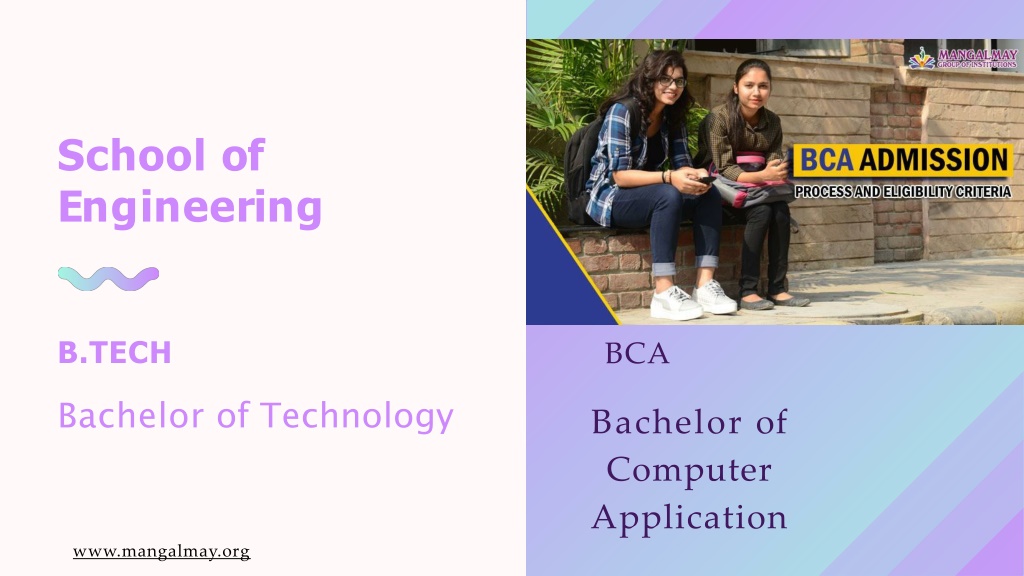 School of Engineering

B.TECH

Bachelor of Technology

www.mangalmay.org

MANGALMAY
GROUP OF INSTITUTIONS

BCA ADMISSION
PROCESS AND ELIGIBILITY CRITERIA

BCA

Bachelor of Computer Application